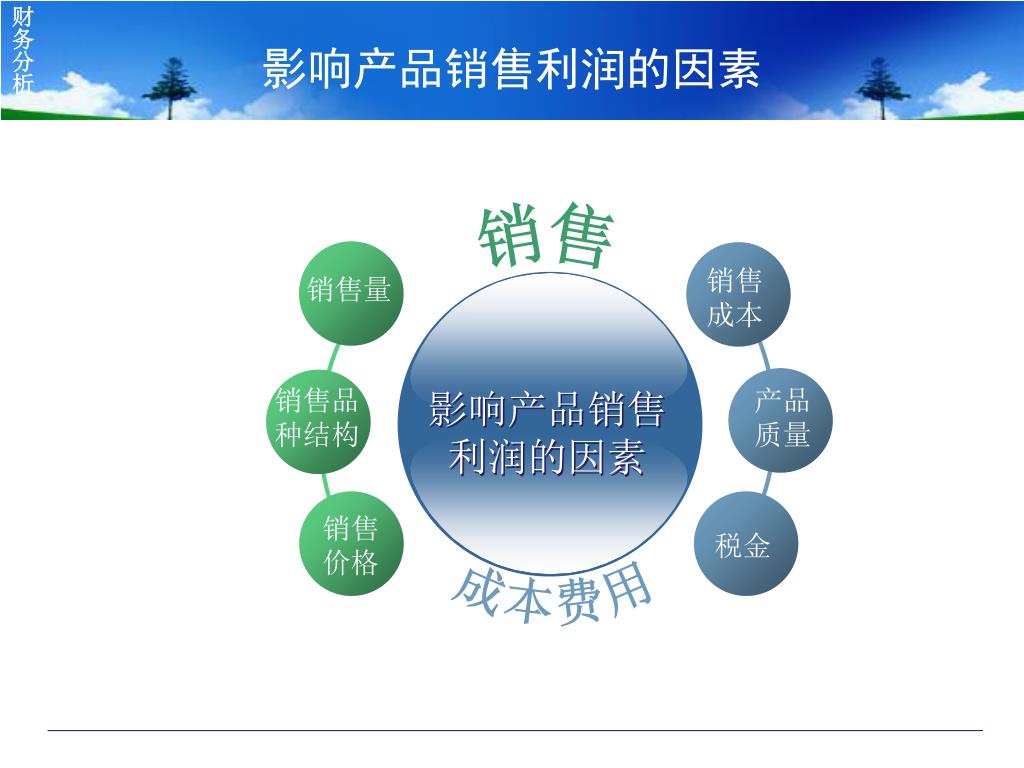 财务分析

影响产品销售利润的因素

销售

销售量

销售品种结构

销售价格

影响产品销售利润的因素

销售成本

产品质量

税金

成本费用